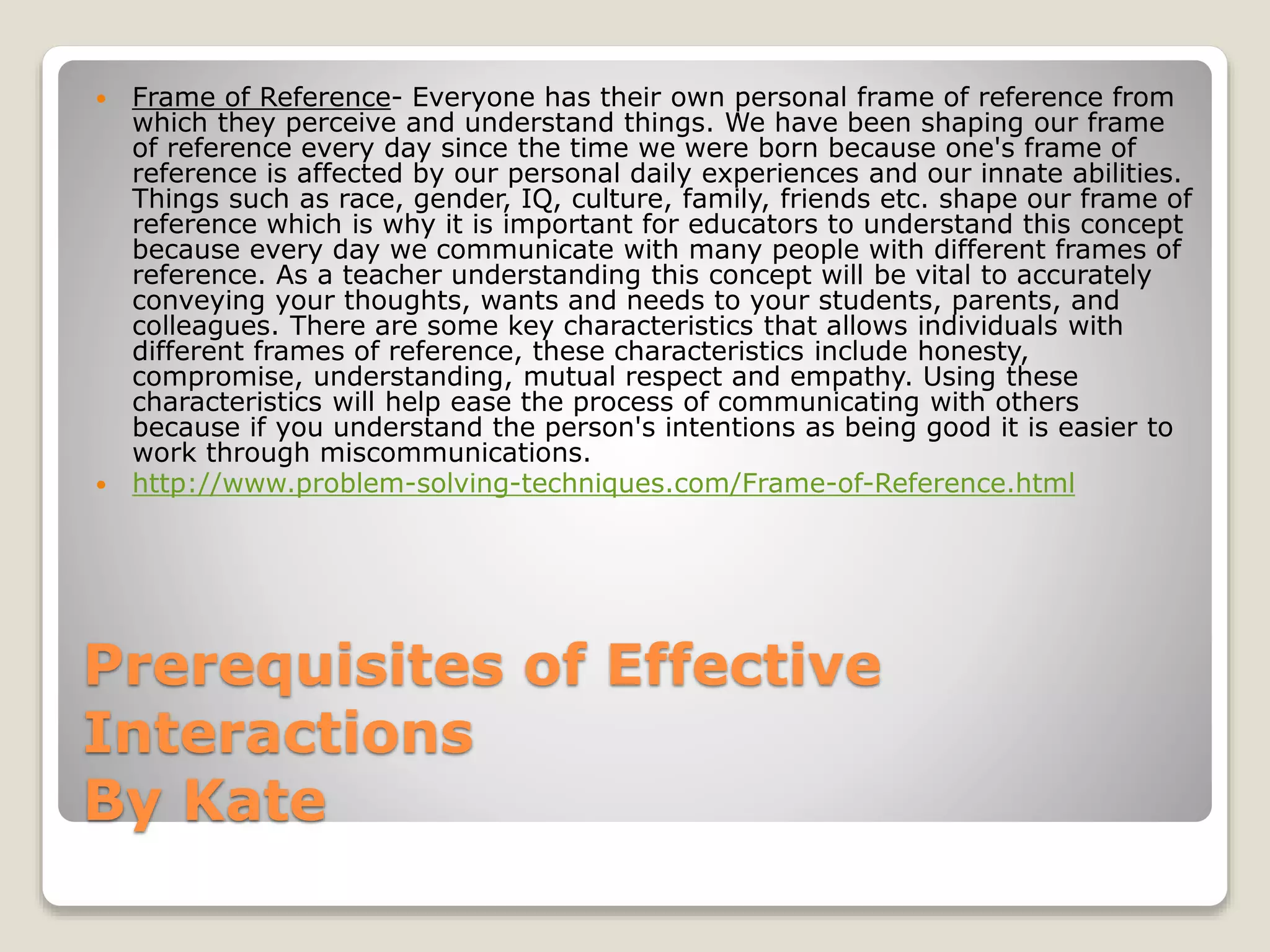 • Frame of Reference- Everyone has their own personal frame of reference from which they perceive and understand things. We have been shaping our frame of reference every day since the time we were born because one's frame of reference is affected by our personal daily experiences and our innate abilities. Things such as race, gender, IQ, culture, family, friends etc. shape our frame of reference which is why it is important for educators to understand this concept because every day we communicate with many people with different frames of reference. As a teacher understanding this concept will be vital to accurately conveying your thoughts, wants and needs to your students, parents, and colleagues. There are some key characteristics that allows individuals with different frames of reference, these characteristics include honesty, compromise, understanding, mutual respect and empathy. Using these characteristics will help ease the process of communicating with others because if you understand the person's intentions as being good it is easier to work through miscommunications.

• http://www.problem-solving-techniques.com/Frame-of-Reference.html

Prerequisites of Effective Interactions
By Kate